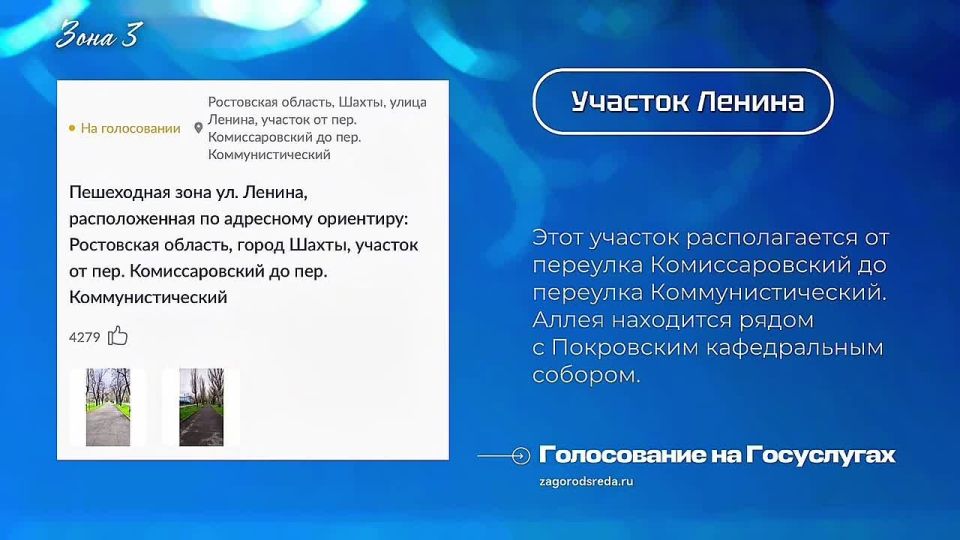 Зона 3

На голосовании

Ростовская область, Шахты, улица Ленина, участок от пер. Комиссаровский до пер. Коммунистический

Пешеходная зона ул. Ленина, расположенная по адресному ориентиру: Ростовская область, город Шахты, участок от пер. Комиссаровский до пер. Коммунистический

4279

Участок Ленина

Этот участок располагается от переулка Комиссаровский до переулка Коммунистический. Аллея находится рядом с Покровским кафедральным собором.

Голосование на Госуслугах

zagorodsreda.ru